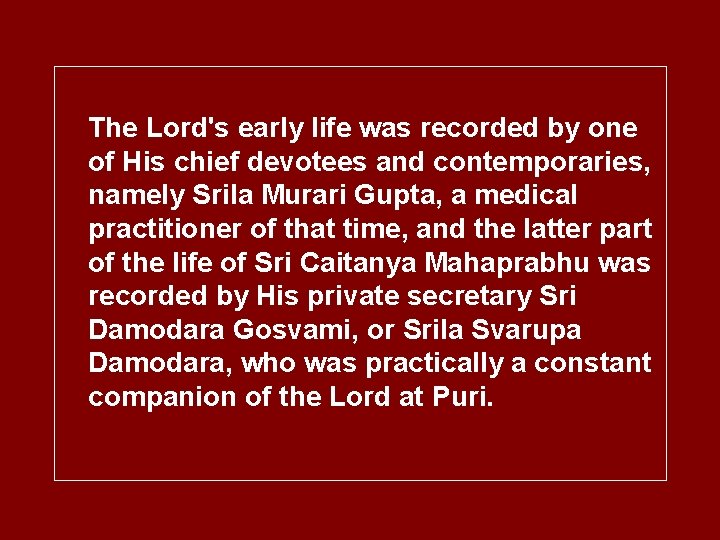 The Lord's early life was recorded by one of His chief devotees and contemporaries, namely Srila Murari Gupta, a medical practitioner of that time, and the latter part of the life of Sri Caitanya Mahaprabhu was recorded by His private secretary Sri Damodara Gosvami, or Srila Svarupa Damodara, who was practically a constant companion of the Lord at Puri.